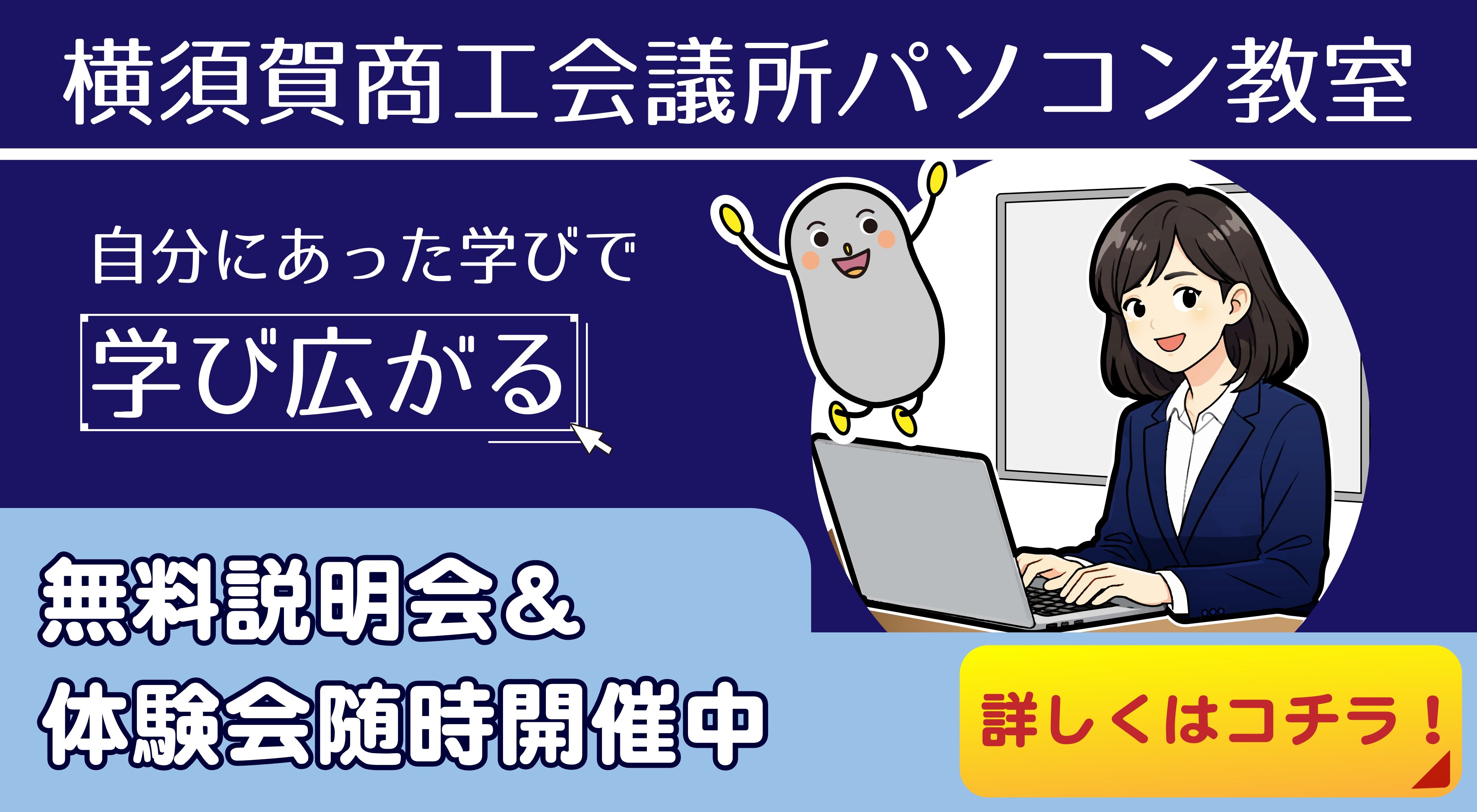 横須賀商工会議所パソコン教室

自分にあった学びで

学び広がる

無料説明会＆
体験会随時開催中

詳しくはコチラ！